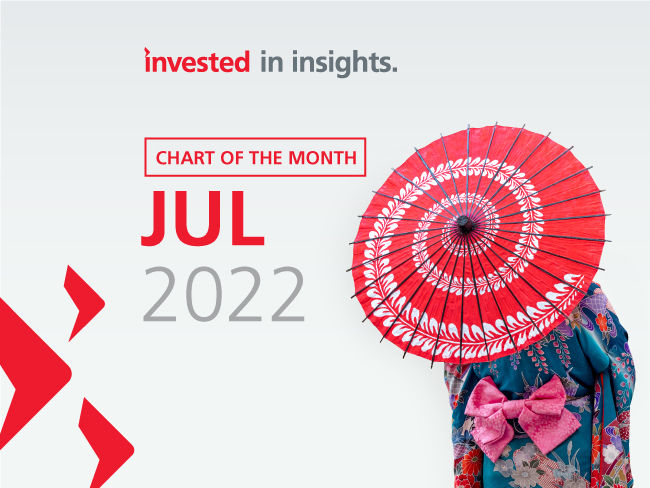 invested in insights.

CHART OF THE MONTH

JUL
2022